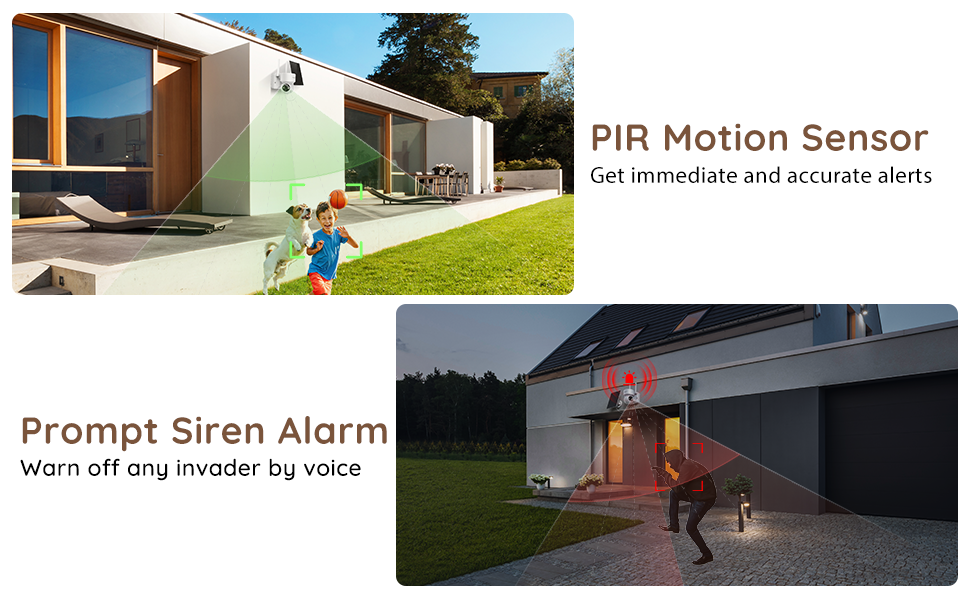 PIR Motion Sensor
Get immediate and accurate alerts

Prompt Siren Alarm
Warn off any invader by voice